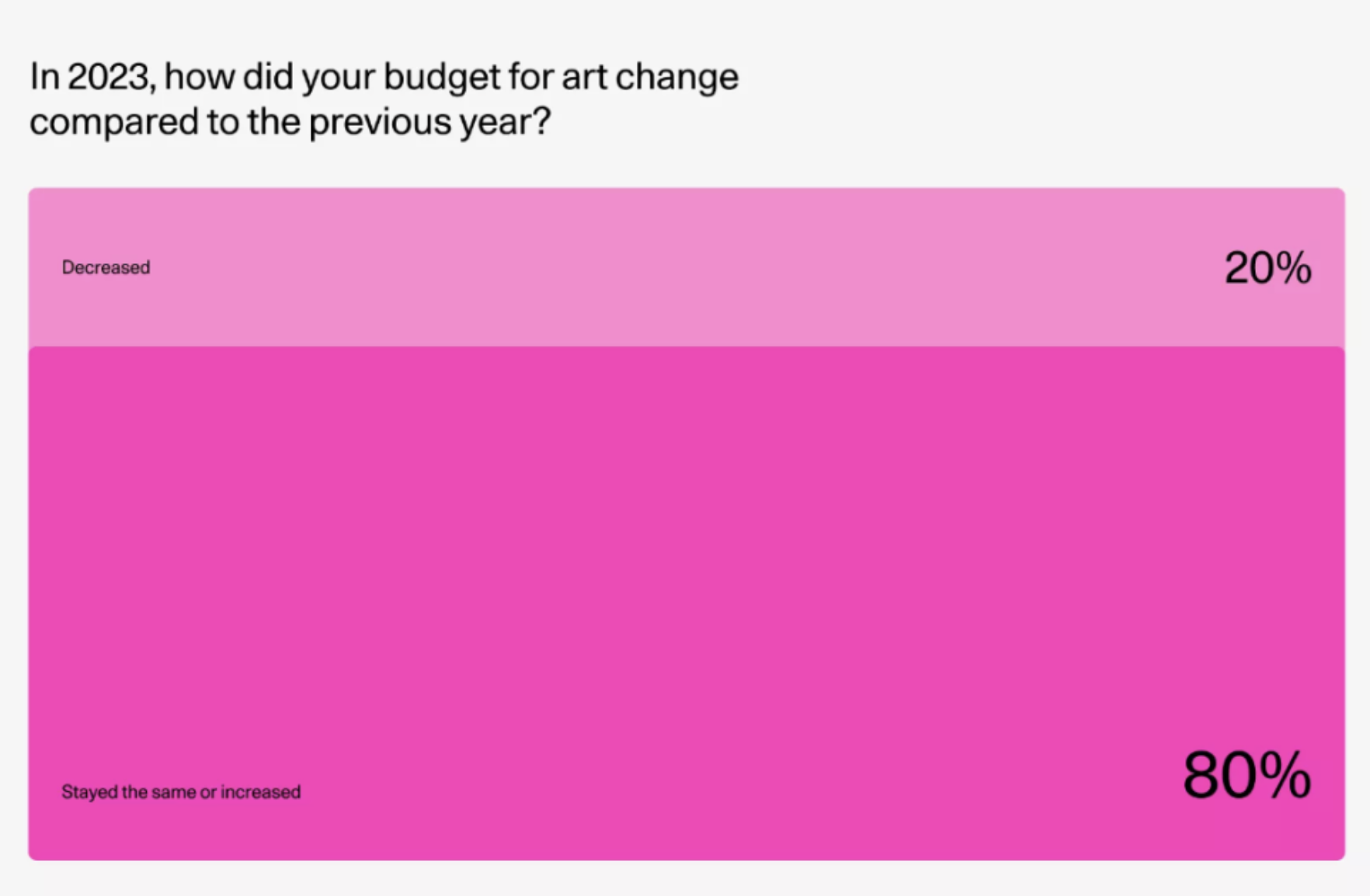 In 2023, how did your budget for art change compared to the previous year?

Decreased

20%

Stayed the same or increased

80%